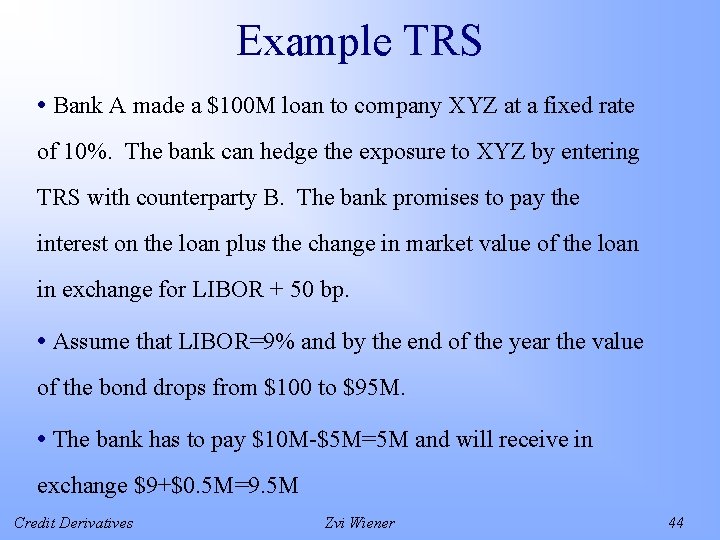 Example TRS

• Bank A made a \$100M loan to company XYZ at a fixed rate of 10%. The bank can hedge the exposure to XYZ by entering TRS with counterparty B. The bank promises to pay the interest on the loan plus the change in market value of the loan in exchange for LIBOR + 50 bp.

• Assume that LIBOR=9% and by the end of the year the value of the bond drops from \$100 to \$95M.

• The bank has to pay \$10M-\$5M=5M and will receive in exchange \$9+\$0.5M=9.5M

Credit Derivatives

Zvi Wiener

44